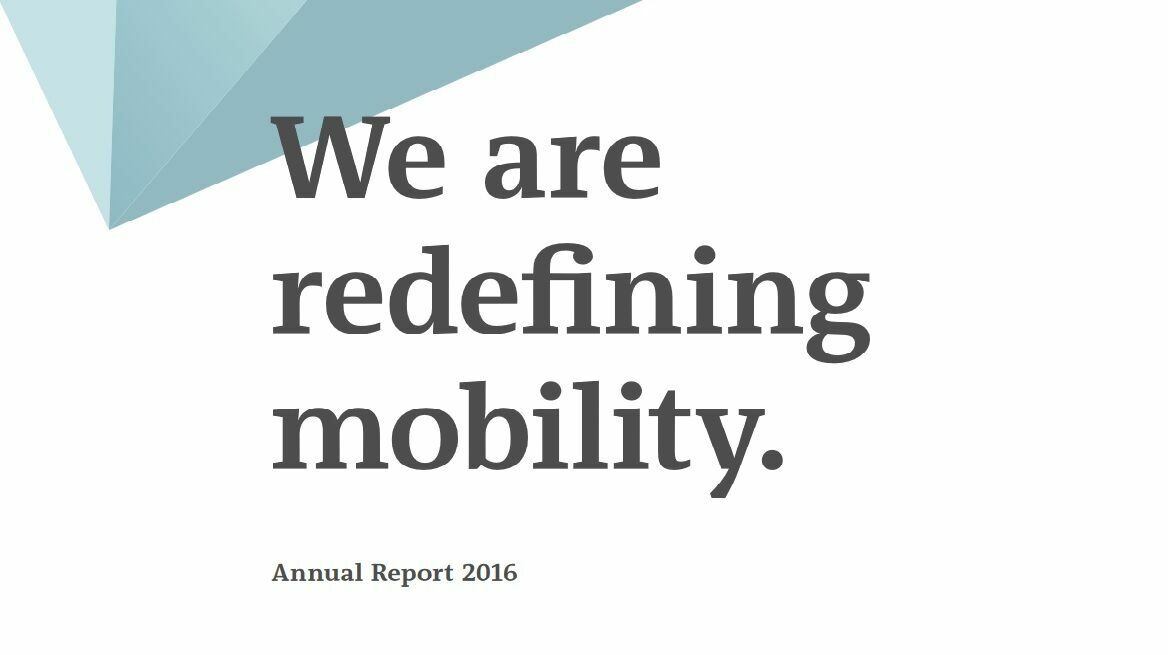 We are redefining mobility.

Annual Report 2016